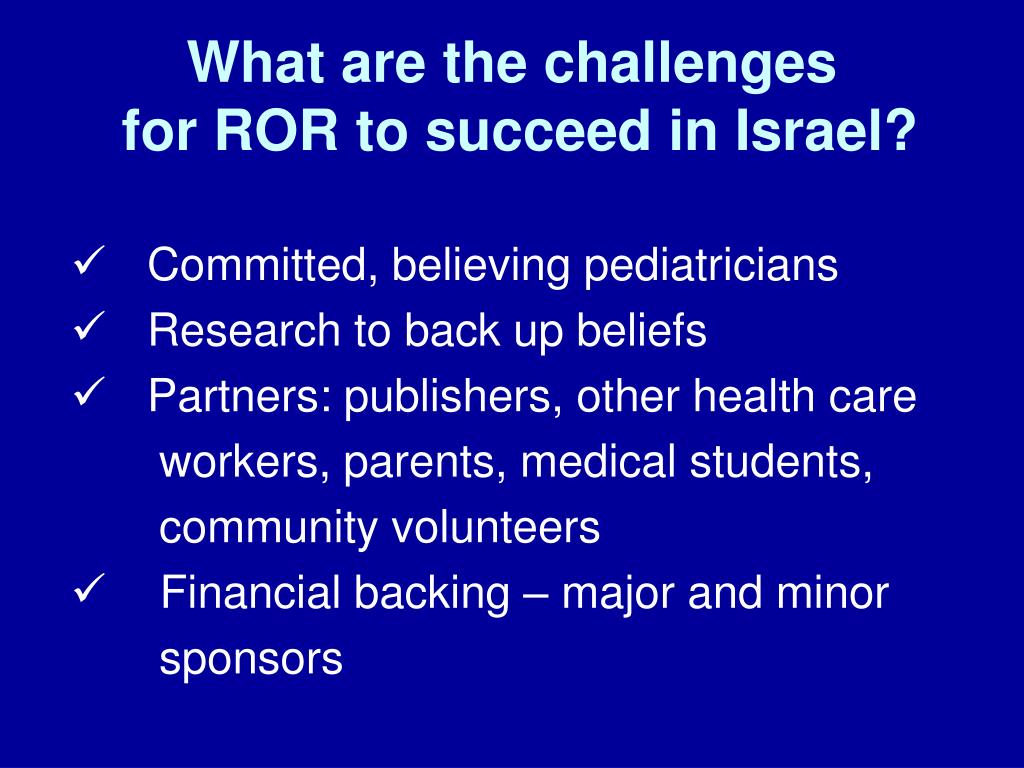 What are the challenges for ROR to succeed in Israel?

✓ Committed, believing pediatricians
✓ Research to back up beliefs
✓ Partners: publishers, other health care workers, parents, medical students, community volunteers
✓ Financial backing – major and minor sponsors